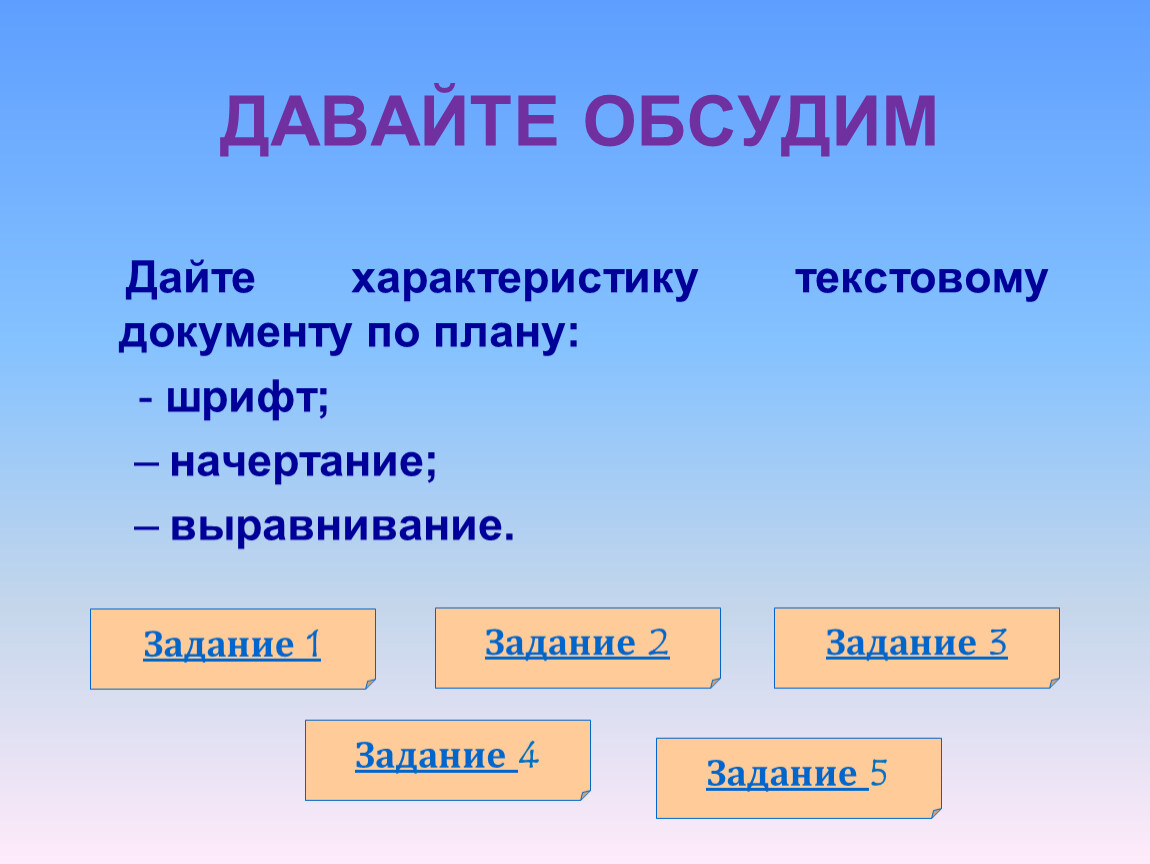 ДАВАЙТЕ ОБСУДИМ

Дайте характеристику текстовому документу по плану:

- шрифт;

– начертание;

– выравнивание.

Задание 1

Задание 2

Задание 3

Задание 4

Задание 5